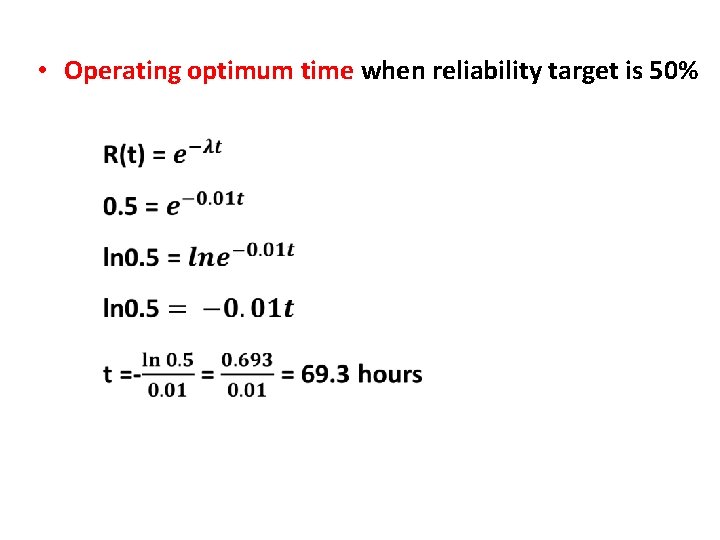 • Operating optimum time when reliability target is 50%

R(t) = $e^{-\lambda t}$

0.5 = $e^{-0.01t}$

ln0.5 = $lne^{-0.01t}$

ln0.5 $= -0.01t$

t =-$\frac{\ln 0.5}{0.01}$ = $\frac{0.693}{0.01}$ = 69.3 hours